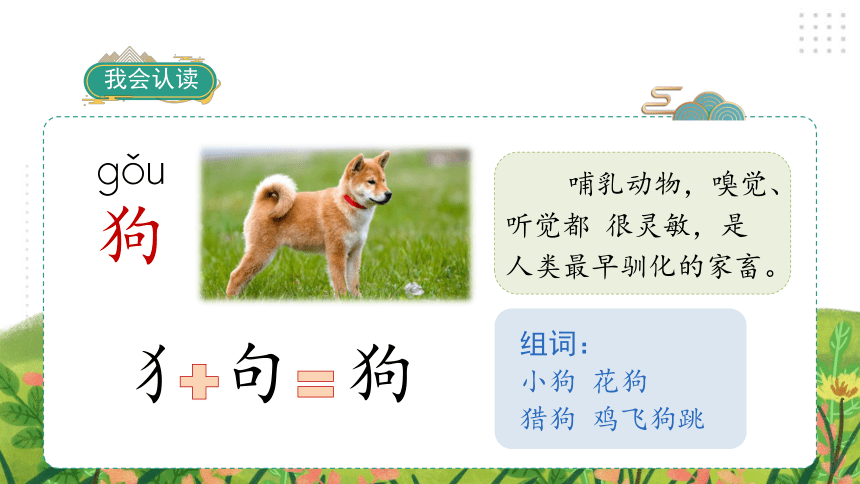 我会认读

gǒu
狗

哺乳动物，嗅觉、听觉都 很灵敏，是人类最早驯化的家畜。

犭+句=狗

组词：
小狗 花狗
猎狗 鸡飞狗跳